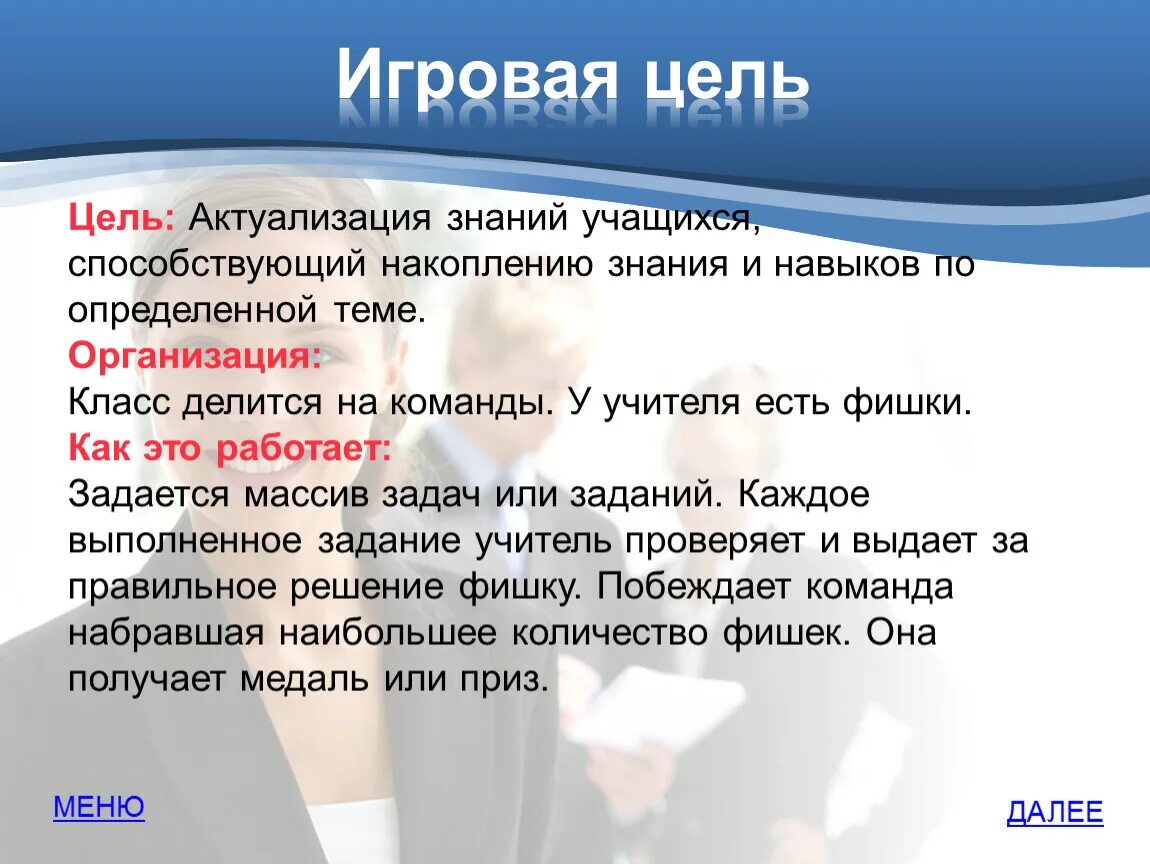 Игровая цель

Цель: Актуализация знаний учащихся, способствующий накоплению знания и навыков по определенной теме.

Организация:
Класс делится на команды. У учителя есть фишки.

Как это работает:
Задается массив задач или заданий. Каждое выполненное задание учитель проверяет и выдает за правильное решение фишку. Побеждает команда набравшая наибольшее количество фишек. Она получает медаль или приз.

МЕНЮ

ДАЛЕЕ